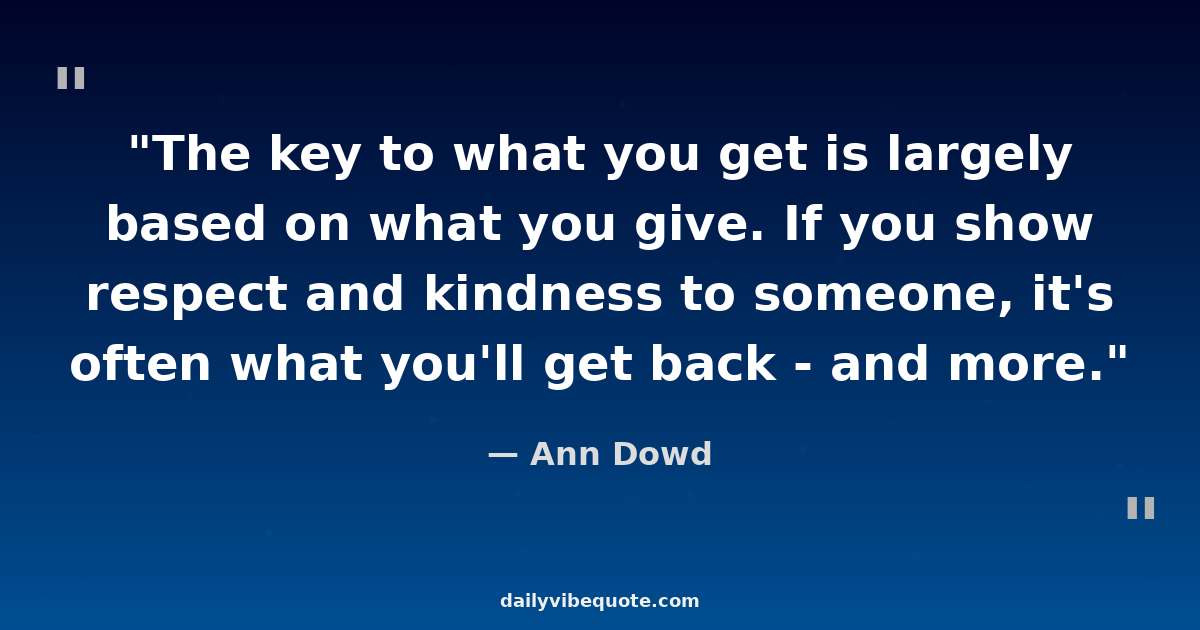 "

"The key to what you get is largely based on what you give. If you show respect and kindness to someone, it's often what you'll get back - and more."

— Ann Dowd

"

dailyvibequote.com